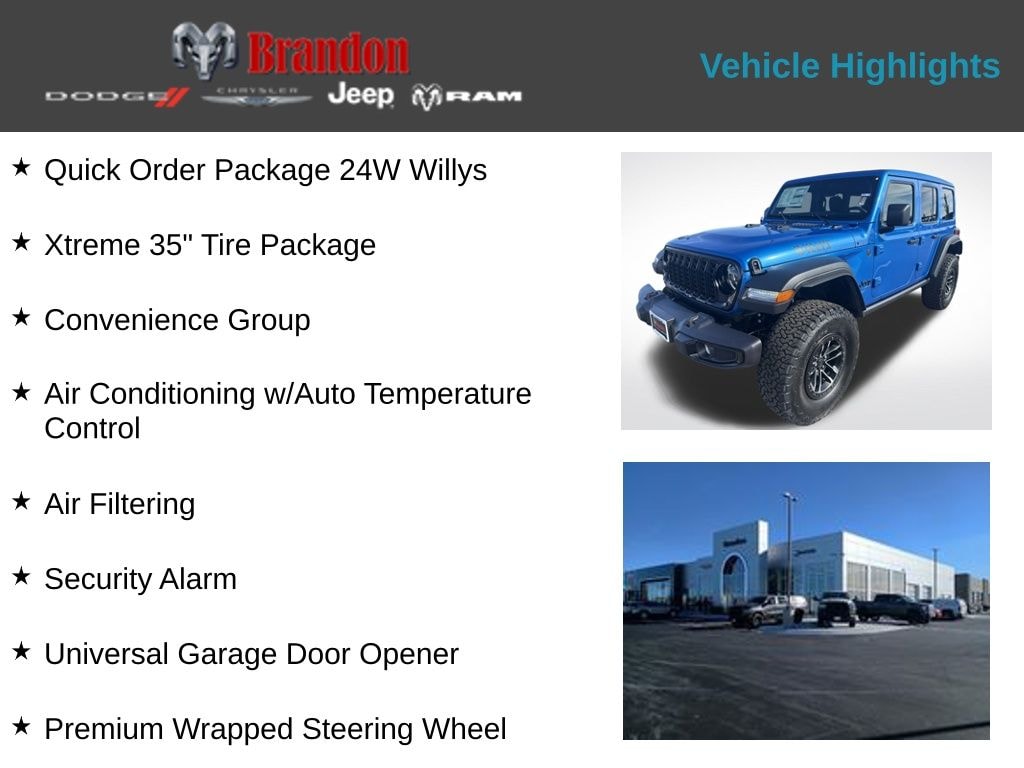 Brandon
DODGE CHRYSLER Jeep RAM

Vehicle Highlights

★ Quick Order Package 24W Willys

★ Xtreme 35" Tire Package

★ Convenience Group

★ Air Conditioning w/Auto Temperature Control

★ Air Filtering

★ Security Alarm

★ Universal Garage Door Opener

★ Premium Wrapped Steering Wheel